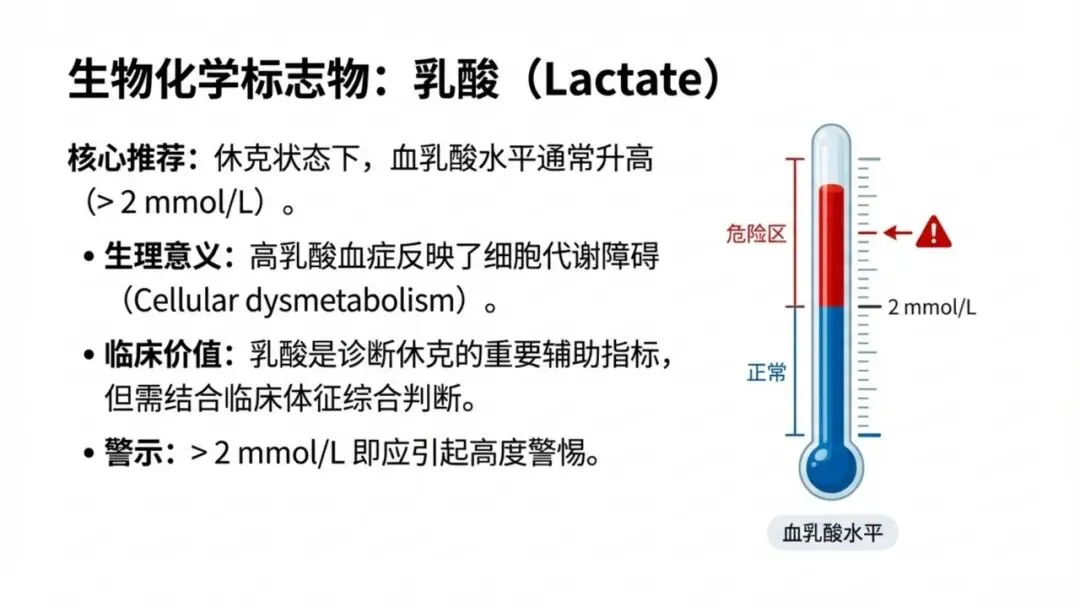 生物化学标志物：乳酸（Lactate）

核心推荐：休克状态下，血乳酸水平通常升高（> 2 mmol/L）。

• 生理意义：高乳酸血症反映了细胞代谢障碍（Cellular dysmetabolism）。

• 临床价值：乳酸是诊断休克的重要辅助指标，但需结合临床体征综合判断。

• 警示：> 2 mmol/L 即应引起高度警惕。

危险区

2 mmol/L

正常

血乳酸水平